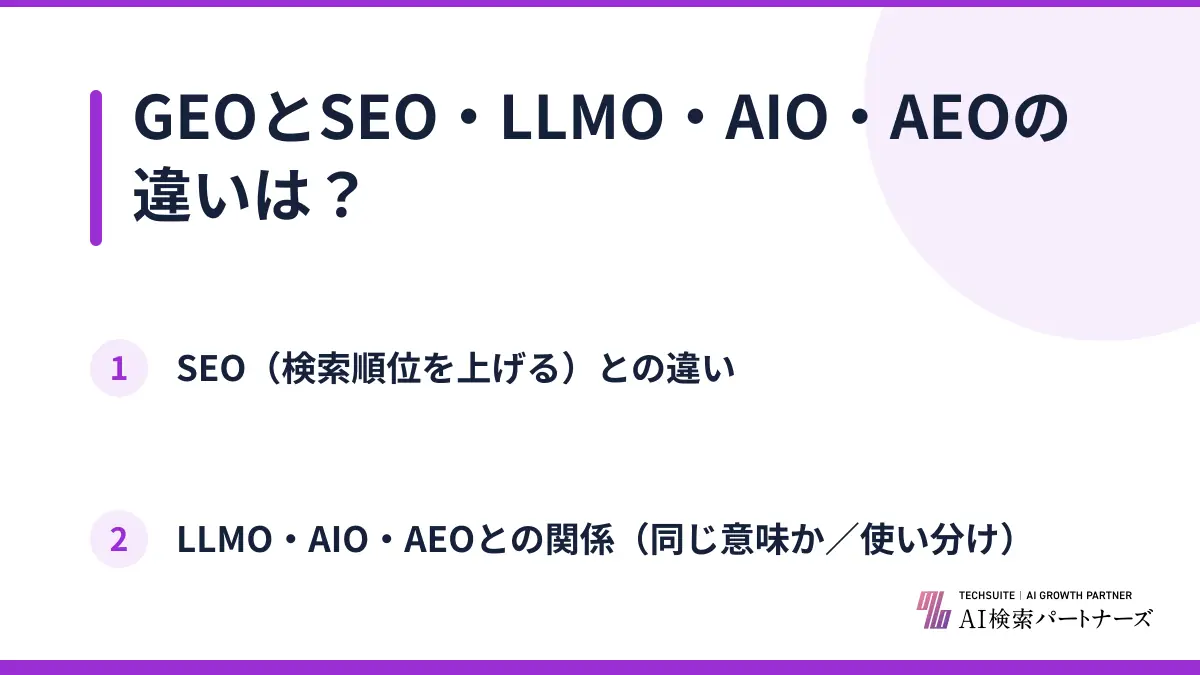 GEOとSEO・LLMO・AIO・AEOの違いは？

1 SEO（検索順位を上げる）との違い

2 LLMO・AIO・AEOとの関係（同じ意味か／使い分け）

TECHSUITE | AI GROWTH PARTNER
AI検索パートナーズ